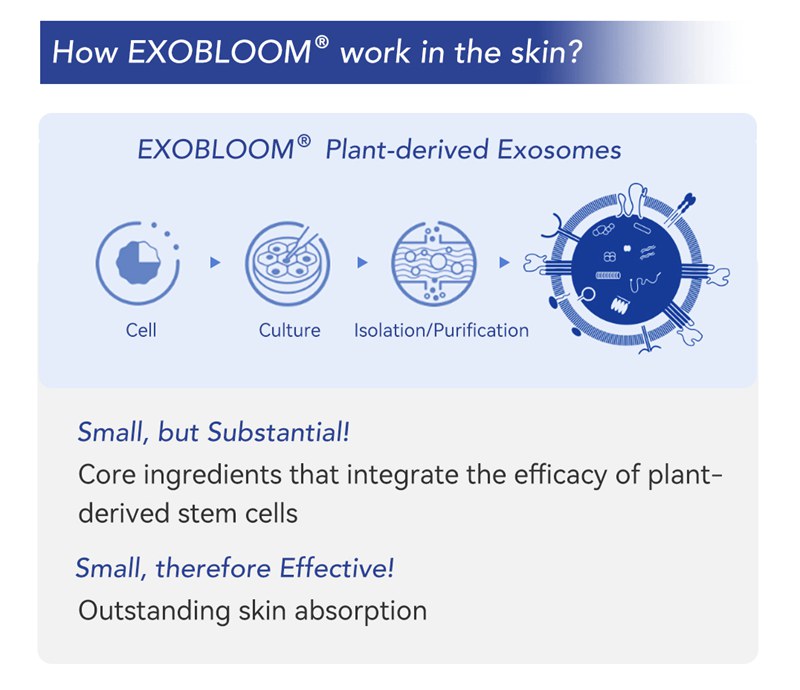 How EXOBLOOM® work in the skin?

EXOBLOOM® Plant-derived Exosomes

Cell

Culture

Isolation/Purification

Small, but Substantial!

Core ingredients that integrate the efficacy of plant-derived stem cells

Small, therefore Effective!

Outstanding skin absorption